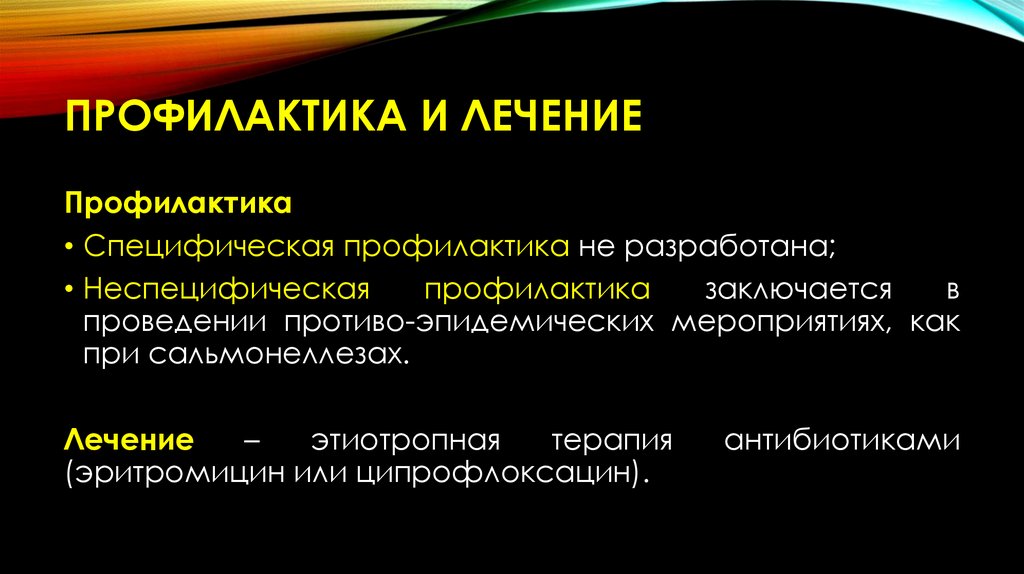 ПРОФИЛАКТИКА И ЛЕЧЕНИЕ

Профилактика

• Специфическая профилактика не разработана;

• Неспецифическая профилактика заключается в проведении противо-эпидемических мероприятиях, как при сальмонеллезах.

Лечение – этиотропная терапия антибиотиками (эритромицин или ципрофлоксацин).